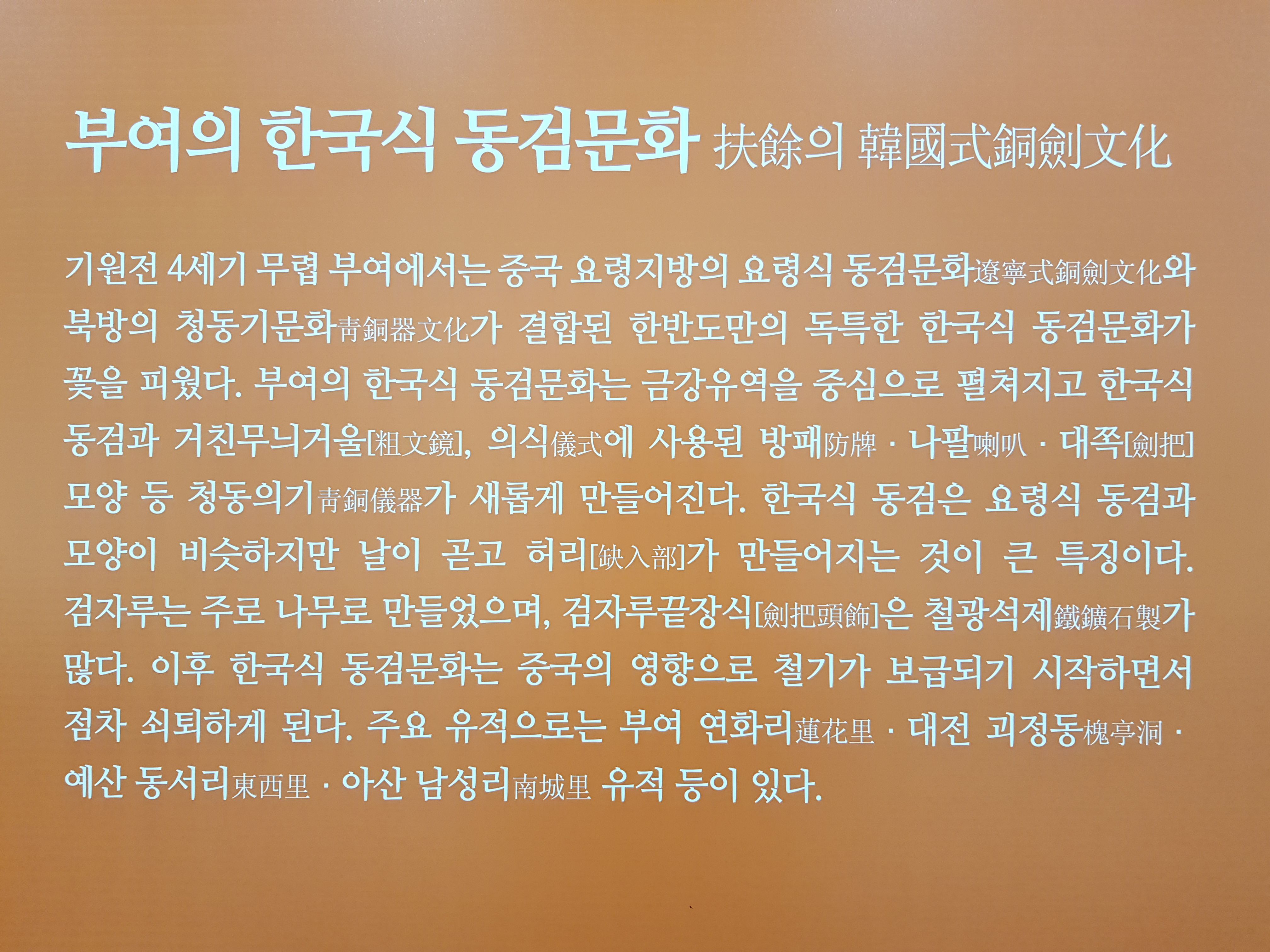 부여의 한국식 동검문화 扶餘의 韓國式銅劍文化

기원전 4세기 무렵 부여에서는 중국 요령지방의 요령식 동검문화遼寧式銅劍文化와 북방의 청동기문화靑銅器文化가 결합된 한반도만의 독특한 한국식 동검문화가 꽃을 피웠다. 부여의 한국식 동검문화는 금강유역을 중심으로 펼쳐지고 한국식 동검과 거친무늬거울[粗文鏡], 의식儀式에 사용된 방패防牌 · 나팔喇叭 · 대쪽[劍把] 모양 등 청동의기靑銅儀器가 새롭게 만들어진다. 한국식 동검은 요령식 동검과 모양이 비슷하지만 날이 곧고 허리[缺入部]가 만들어지는 것이 큰 특징이다. 검자루는 주로 나무로 만들었으며, 검자루끝장식[劍把頭飾]은 철광석제鐵鑛石製가 많다. 이후 한국식 동검문화는 중국의 영향으로 철기가 보급되기 시작하면서 점차 쇠퇴하게 된다. 주요 유적으로는 부여 연화리蓮花里 · 대전 괴정동槐亭洞 · 예산 동서리東西里 · 아산 남성리南城里 유적 등이 있다.